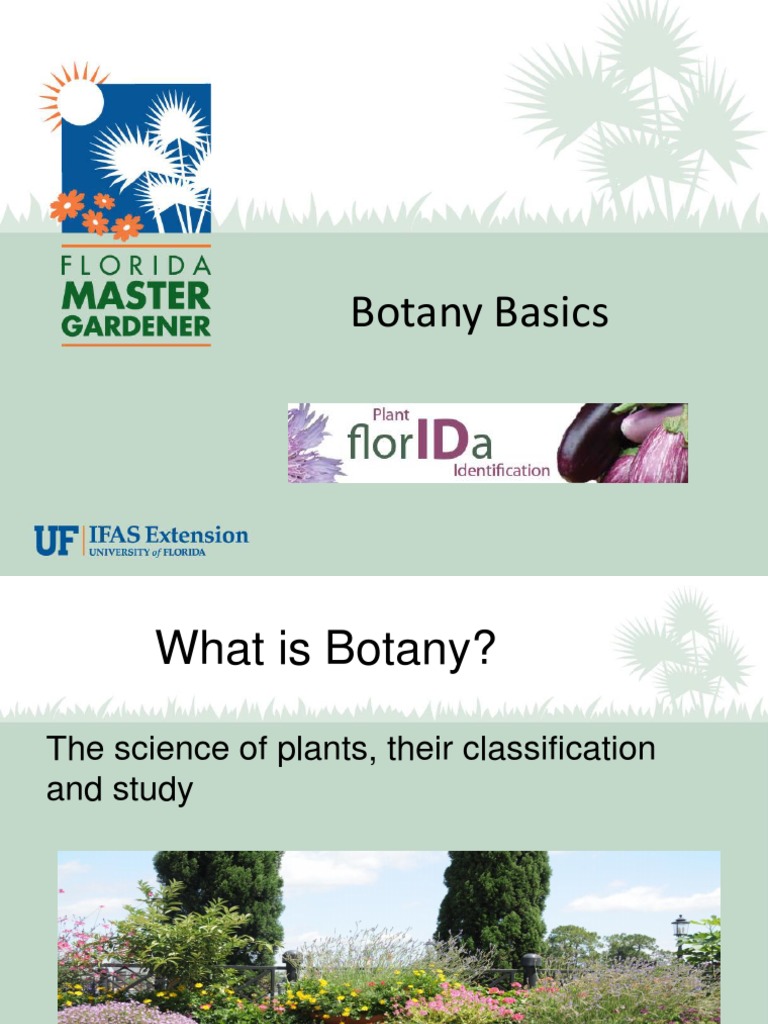 FLORIDA
MASTER
GARDENER

Botany Basics

Plant
florIDa
Identification

UF IFAS Extension
UNIVERSITY of FLORIDA

What is Botany?

The science of plants, their classification and study